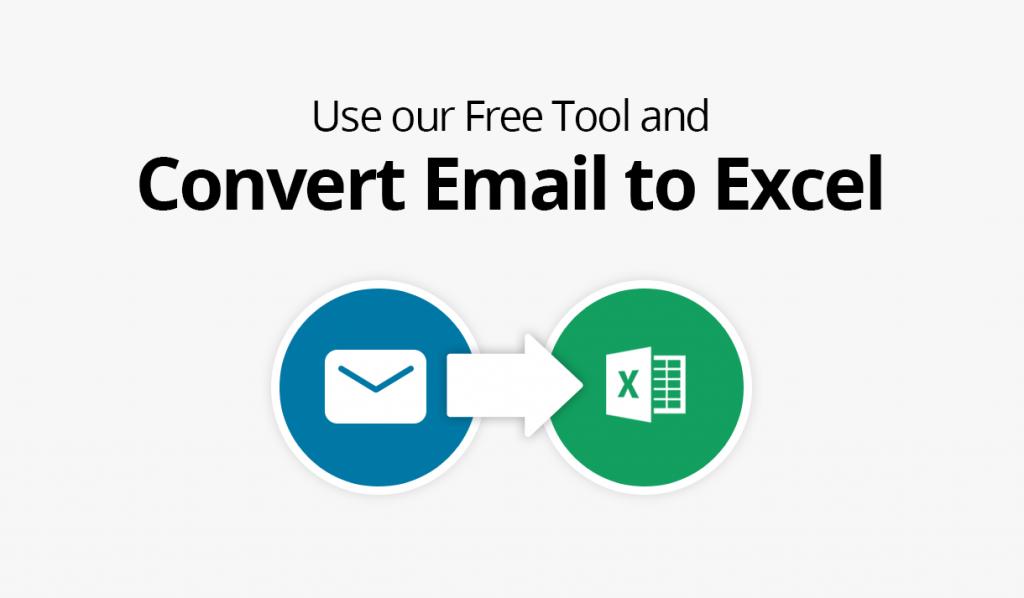 Use our Free Tool and
Convert Email to Excel

X